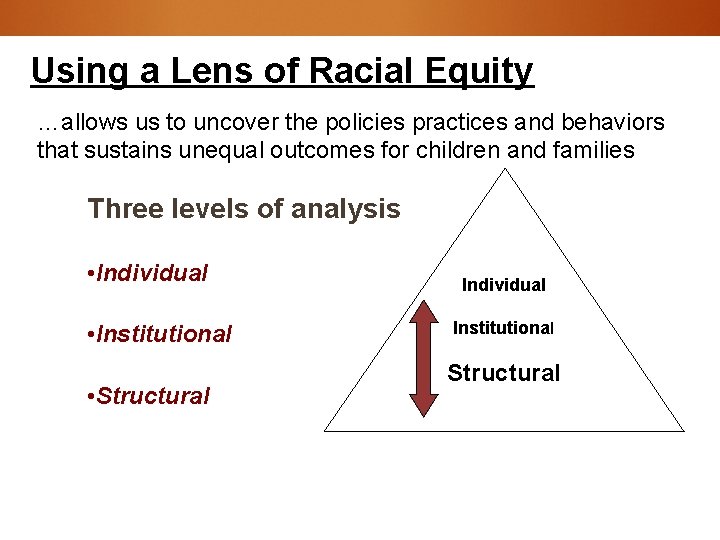 Using a Lens of Racial Equity

…allows us to uncover the policies practices and behaviors that sustains unequal outcomes for children and families

Three levels of analysis

•Individual

•Institutional

•Structural

Individual

Institutional

Structural